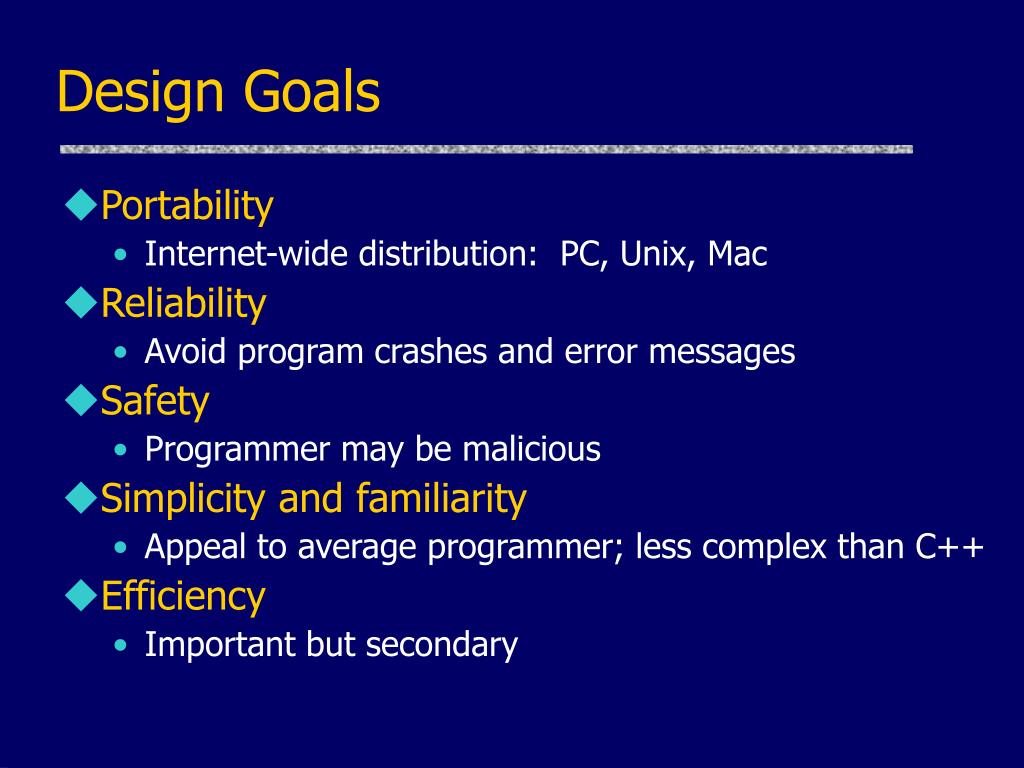 Design Goals

◆Portability
• Internet-wide distribution: PC, Unix, Mac

◆Reliability
• Avoid program crashes and error messages

◆Safety
• Programmer may be malicious

◆Simplicity and familiarity
• Appeal to average programmer; less complex than C++

◆Efficiency
• Important but secondary